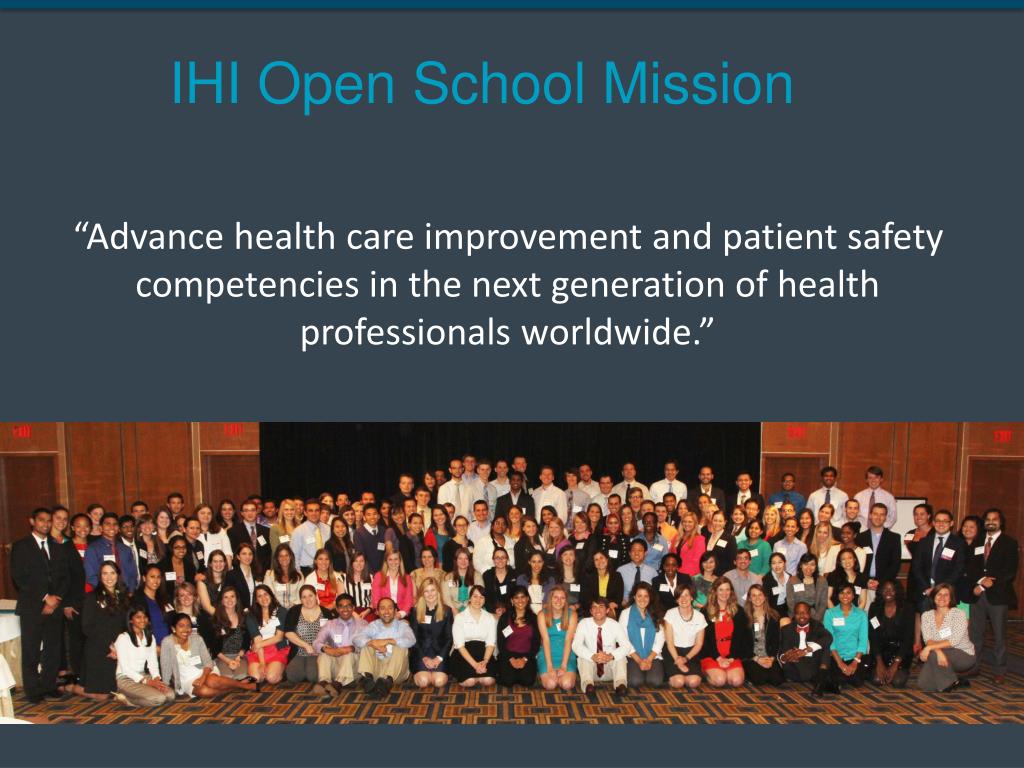 IHI Open School Mission

“Advance health care improvement and patient safety competencies in the next generation of health professionals worldwide.”

EXIT

EXIT

EXIT

EXIT